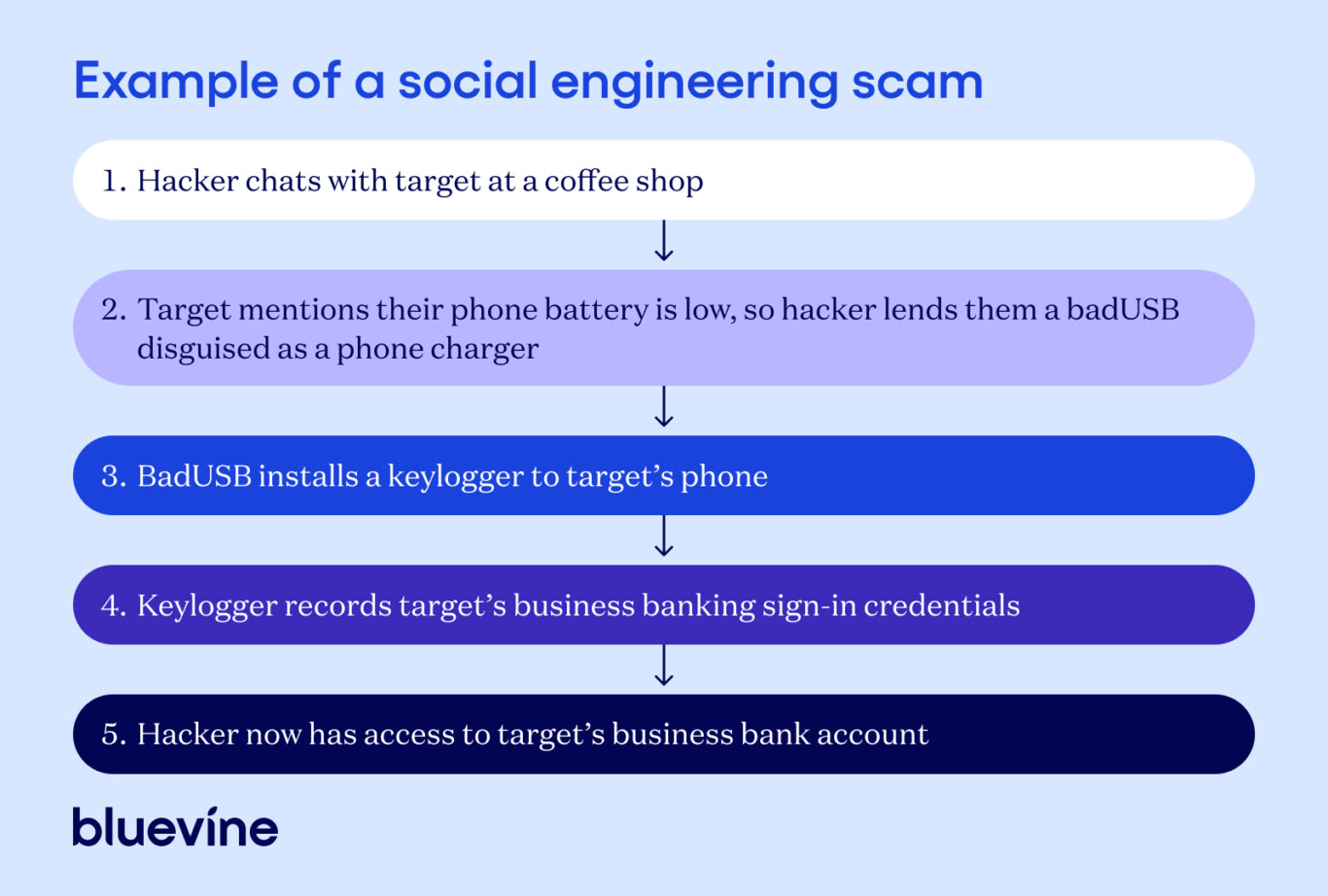 Example of a social engineering scam

1. Hacker chats with target at a coffee shop

2. Target mentions their phone battery is low, so hacker lends them a badUSB disguised as a phone charger

3. BadUSB installs a keylogger to target's phone

4. Keylogger records target's business banking sign-in credentials

5. Hacker now has access to target's business bank account

bluevine